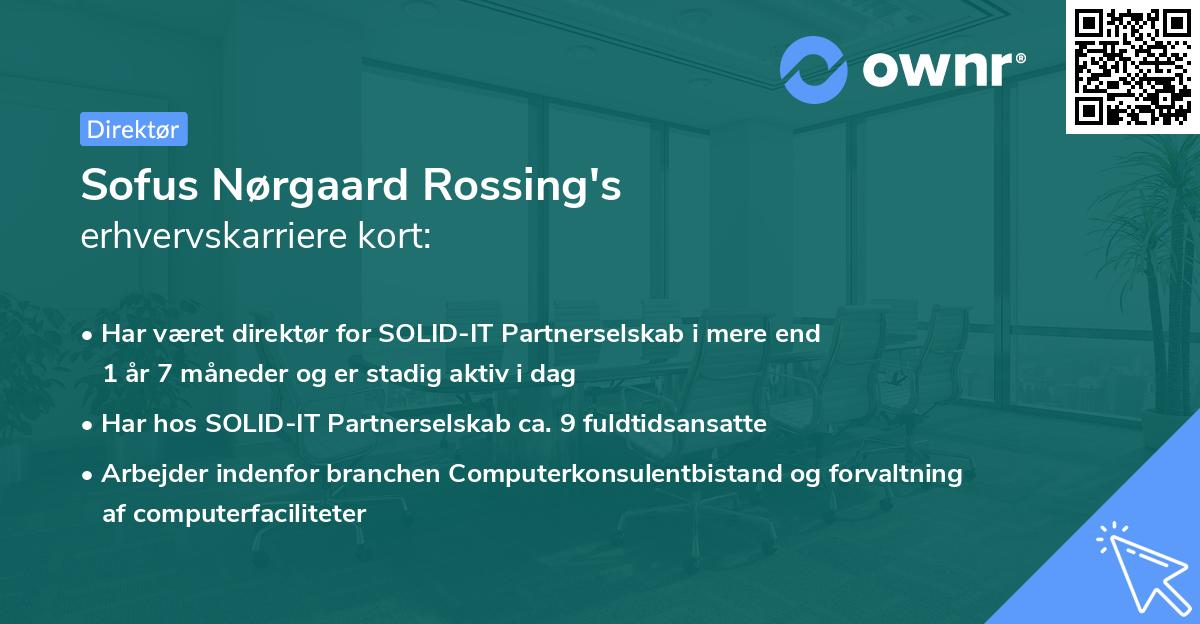 ownr®

Direktør

Sofus Nørgaard Rossing's
erhvervskarriere kort:

• Har været direktør for SOLID-IT Partnerselskab i mere end 1 år 7 måneder og er stadig aktiv i dag
• Har hos SOLID-IT Partnerselskab ca. 9 fuldtidsansatte
• Arbejder indenfor branchen Computerkonsulentbistand og forvaltning af computerfaciliteter